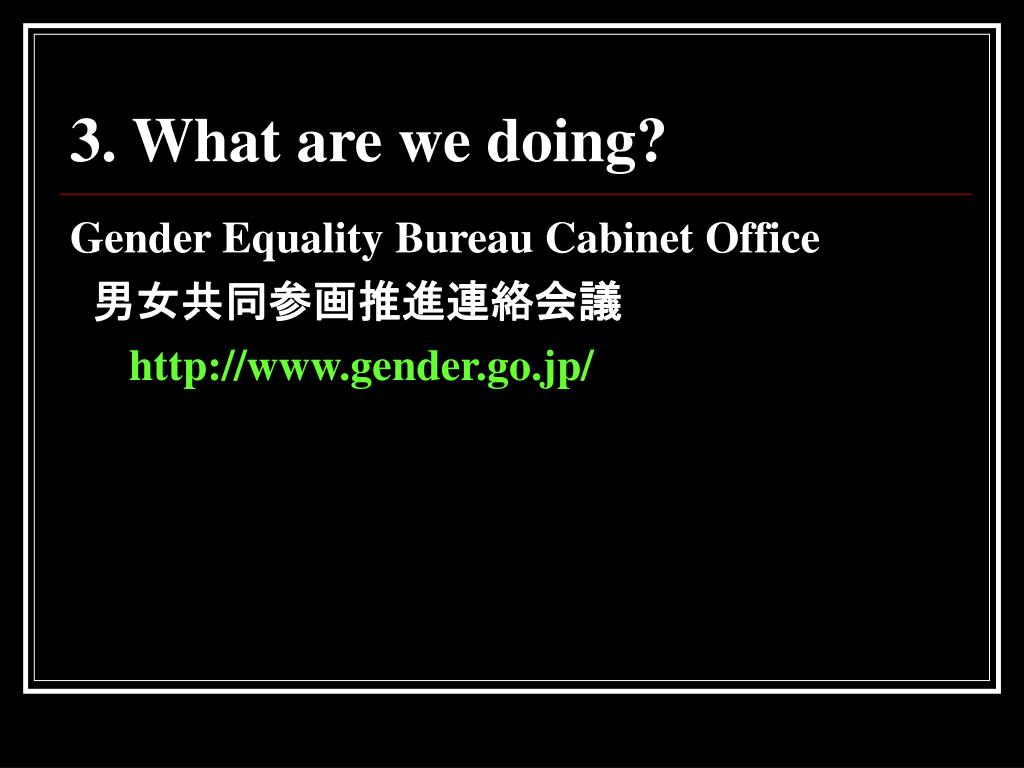 3. What are we doing?

Gender Equality Bureau Cabinet Office

男女共同参画推進連絡会議

http://www.gender.go.jp/